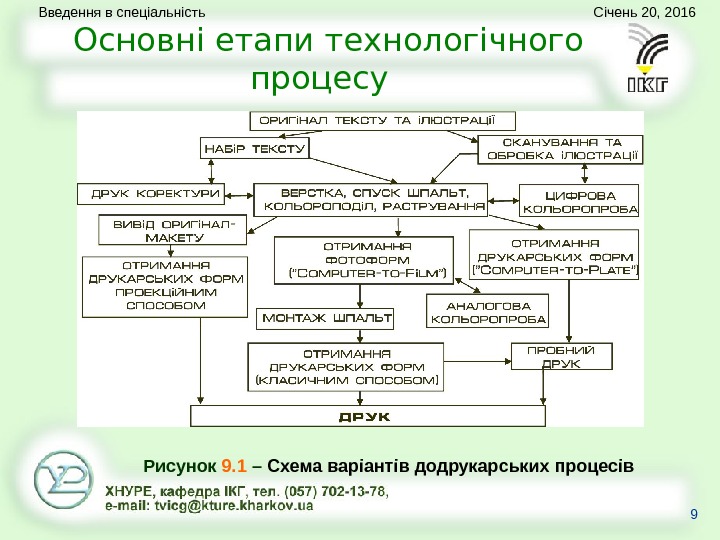 Введення в спеціальність

Січень 20, 2016

Основні етапи технологічного процесу

ІКГ

ОРИГІНАЛ ТЕКСТУ ТА ІЛЮСТРАЦІЇ

НАБІР ТЕКСТУ

СКАНУВАННЯ ТА ОБРОБКА ІЛЮСТРАЦІЇ

ДРУК КОРЕКТУРИ

ВЕРСТКА, СПУСК ШПАЛЬТ, КОЛЬОРОПОДІЛ, РАСТРУВАННЯ

ЦИФРОВА КОЛЬОРОПРОБА

ВИВІД ОРИГІНАЛ-МАКЕТУ

ОТРИМАННЯ ФОТОФОРМ ("COMPUTER-TO-FILM")

ОТРИМАННЯ ДРУКАРСЬКИХ ФОРМ ("COMPUTER-TO-PLATE")

ОТРИМАННЯ ДРУКАРСЬКИХ ФОРМ ПРОЕКЦІЙНИМ СПОСОБОМ

АНАЛОГОВА КОЛЬОРОПРОБА

МОНТАЖ ШПАЛЬТ

ОТРИМАННЯ ДРУКАРСЬКИХ ФОРМ (КЛАСИЧНИМ СПОСОБОМ)

ПРОБНИЙ ДРУК

ДРУК

Рисунок 9.1 – Схема варіантів додрукарських процесів

ХНУРЕ, кафедра ІКГ, тел. (057) 702-13-78,
e-mail: tvicg@kture.kharkov.ua

9